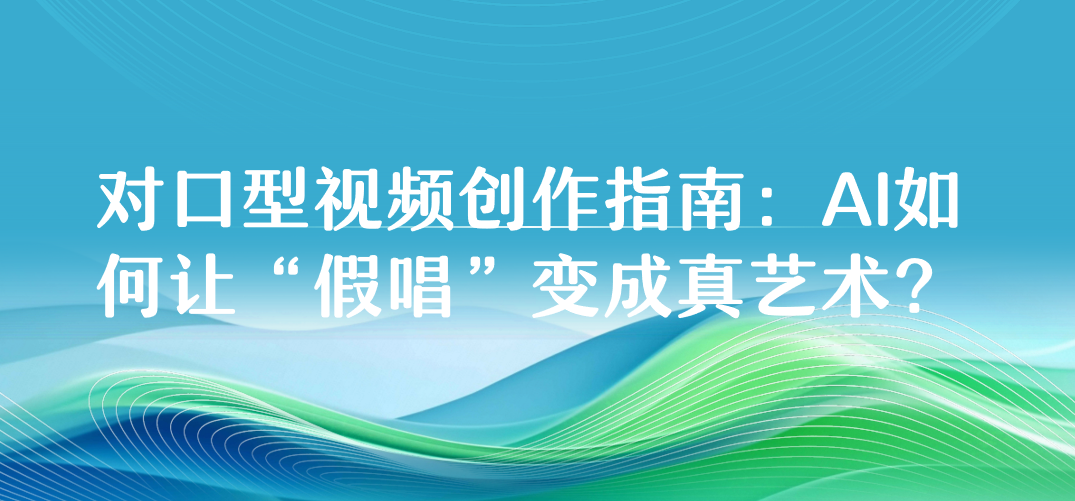 对口型视频创作指南：AI如何让“假唱”变成真艺术？